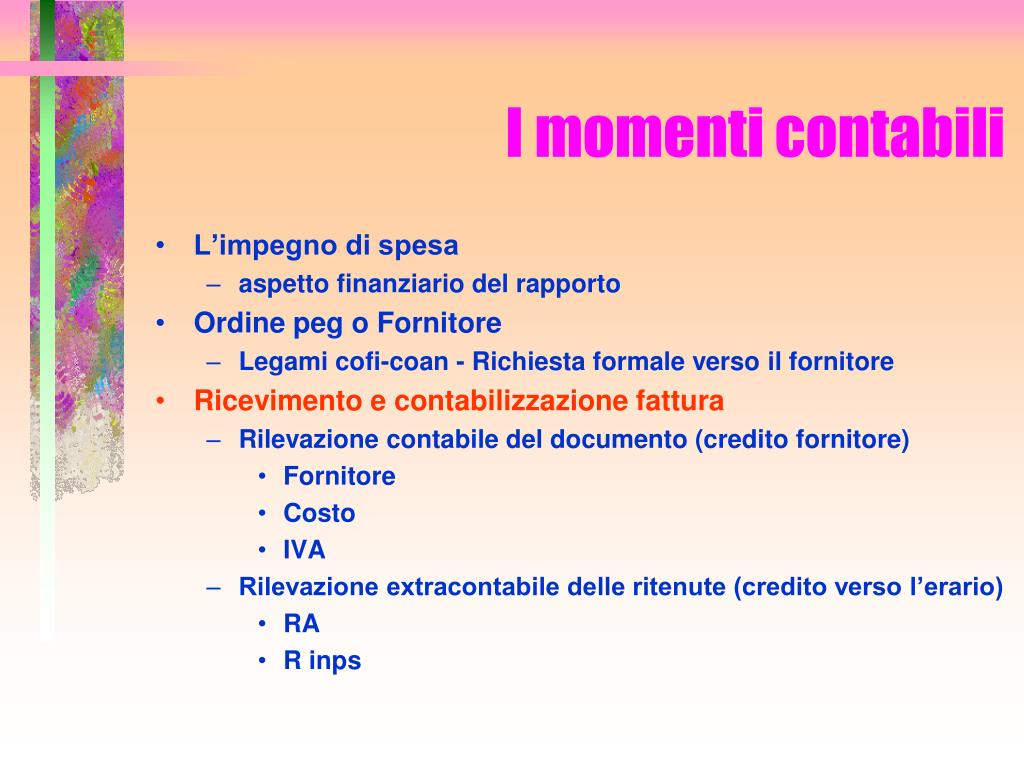 I momenti contabili

• L’impegno di spesa
  – aspetto finanziario del rapporto
• Ordine peg o Fornitore
  – Legami cofi-coan - Richiesta formale verso il fornitore
• Ricevimento e contabilizzazione fattura
  – Rilevazione contabile del documento (credito fornitore)
    • Fornitore
    • Costo
    • IVA
  – Rilevazione extracontabile delle ritenute (credito verso l’erario)
    • RA
    • R inps